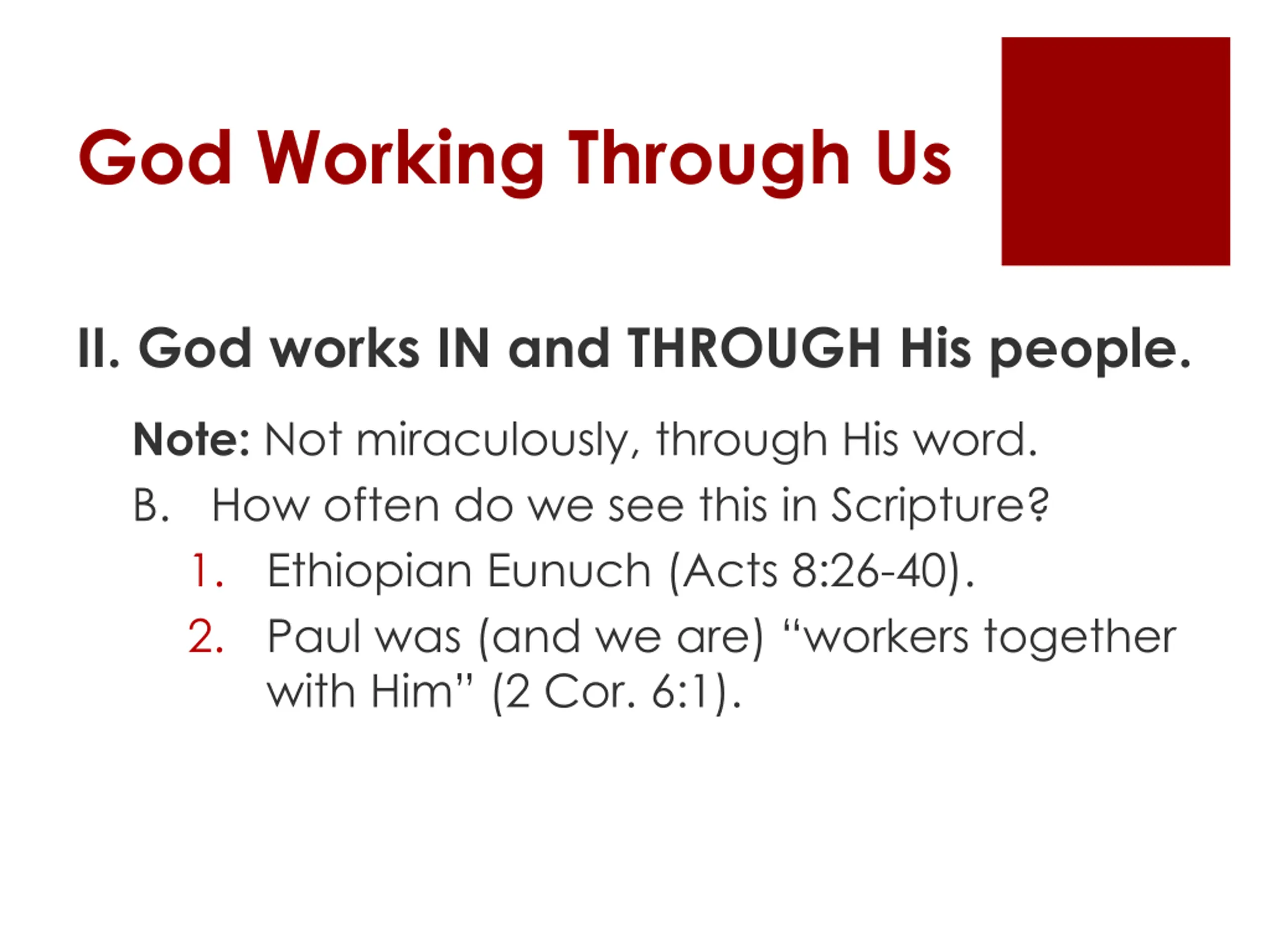 God Working Through Us

II. God works IN and THROUGH His people.

Note: Not miraculously, through His word.

B. How often do we see this in Scripture?

1. Ethiopian Eunuch (Acts 8:26-40).

2. Paul was (and we are) “workers together with Him” (2 Cor. 6:1).